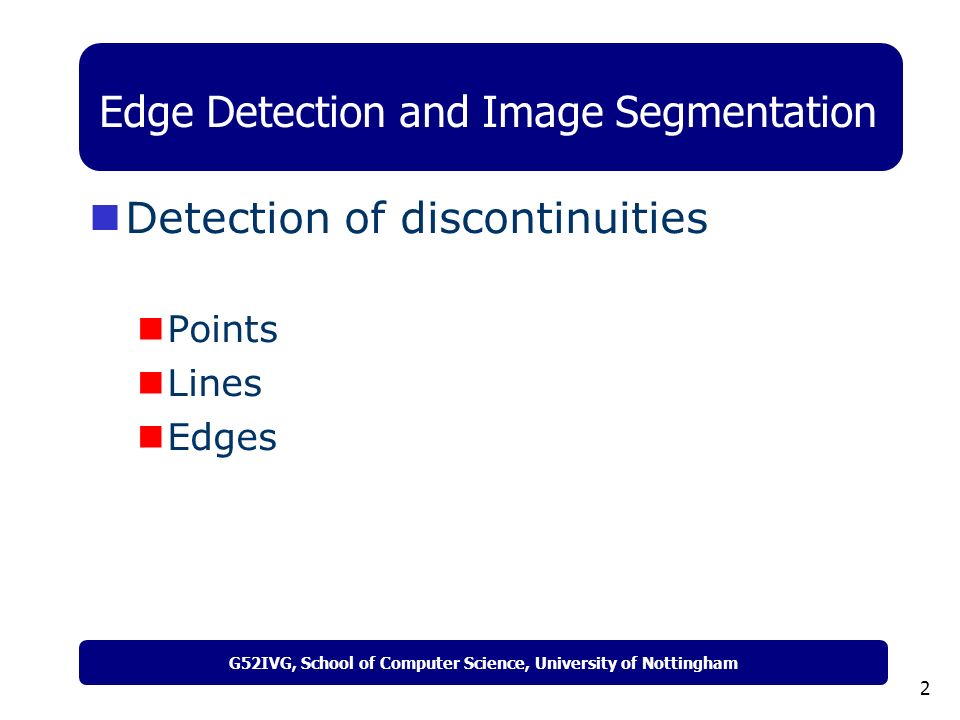 Edge Detection and Image Segmentation

Detection of discontinuities

Points
Lines
Edges

G52IVG, School of Computer Science, University of Nottingham

2